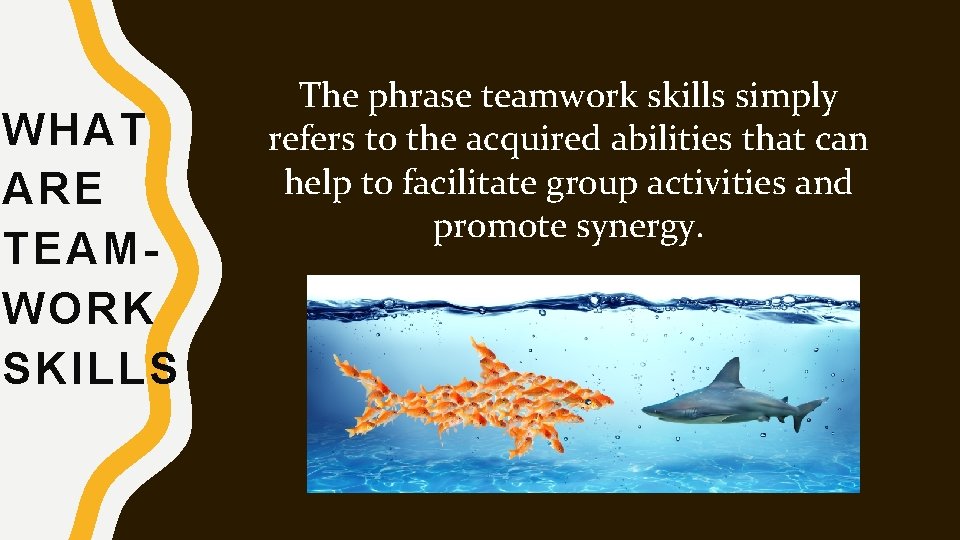 WHAT ARE TEAM-WORK SKILLS

The phrase teamwork skills simply refers to the acquired abilities that can help to facilitate group activities and promote synergy.